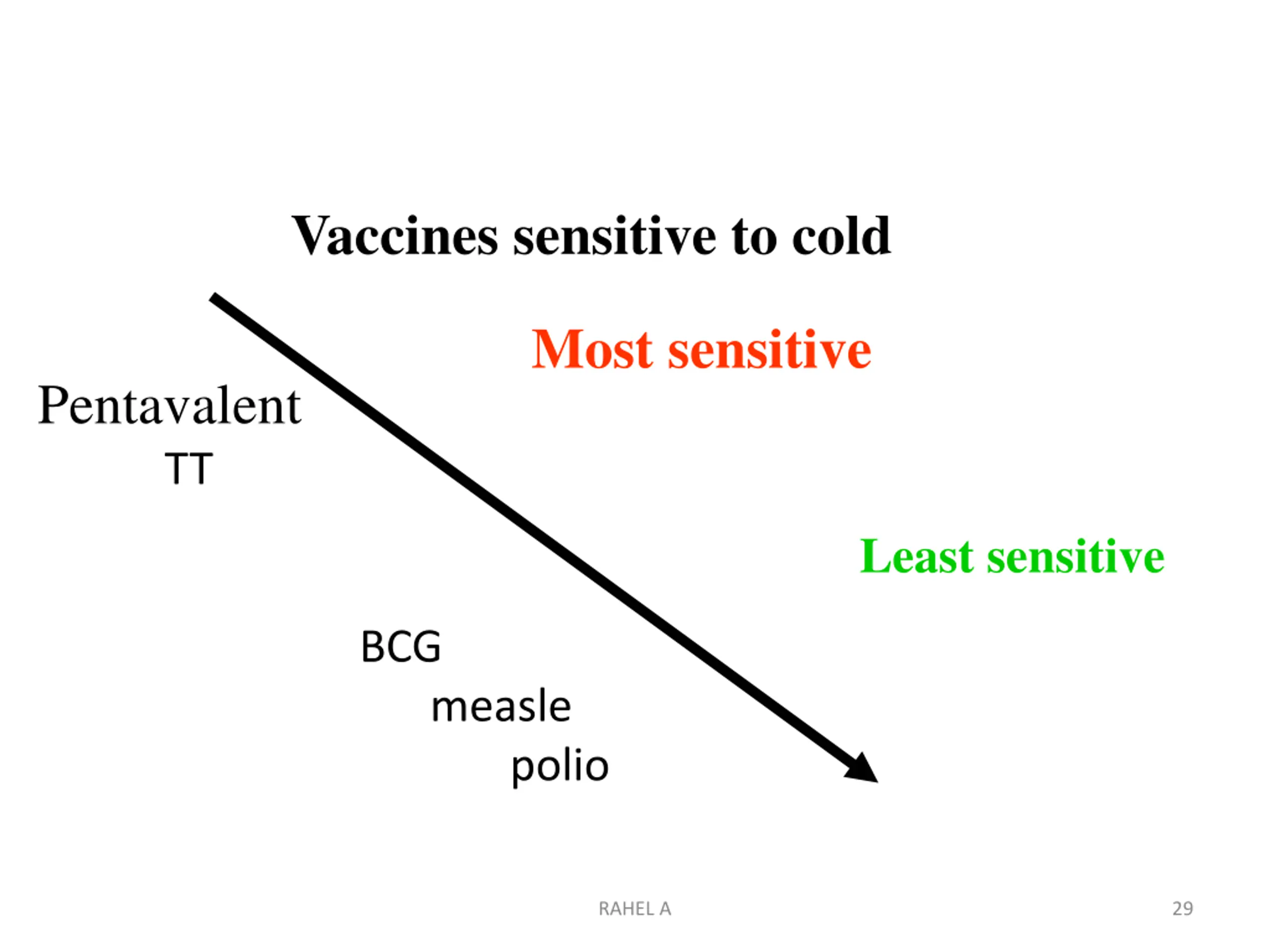 Vaccines sensitive to cold

Most sensitive

Pentavalent
TT

Least sensitive

BCG
measle
polio

RAHEL A

29